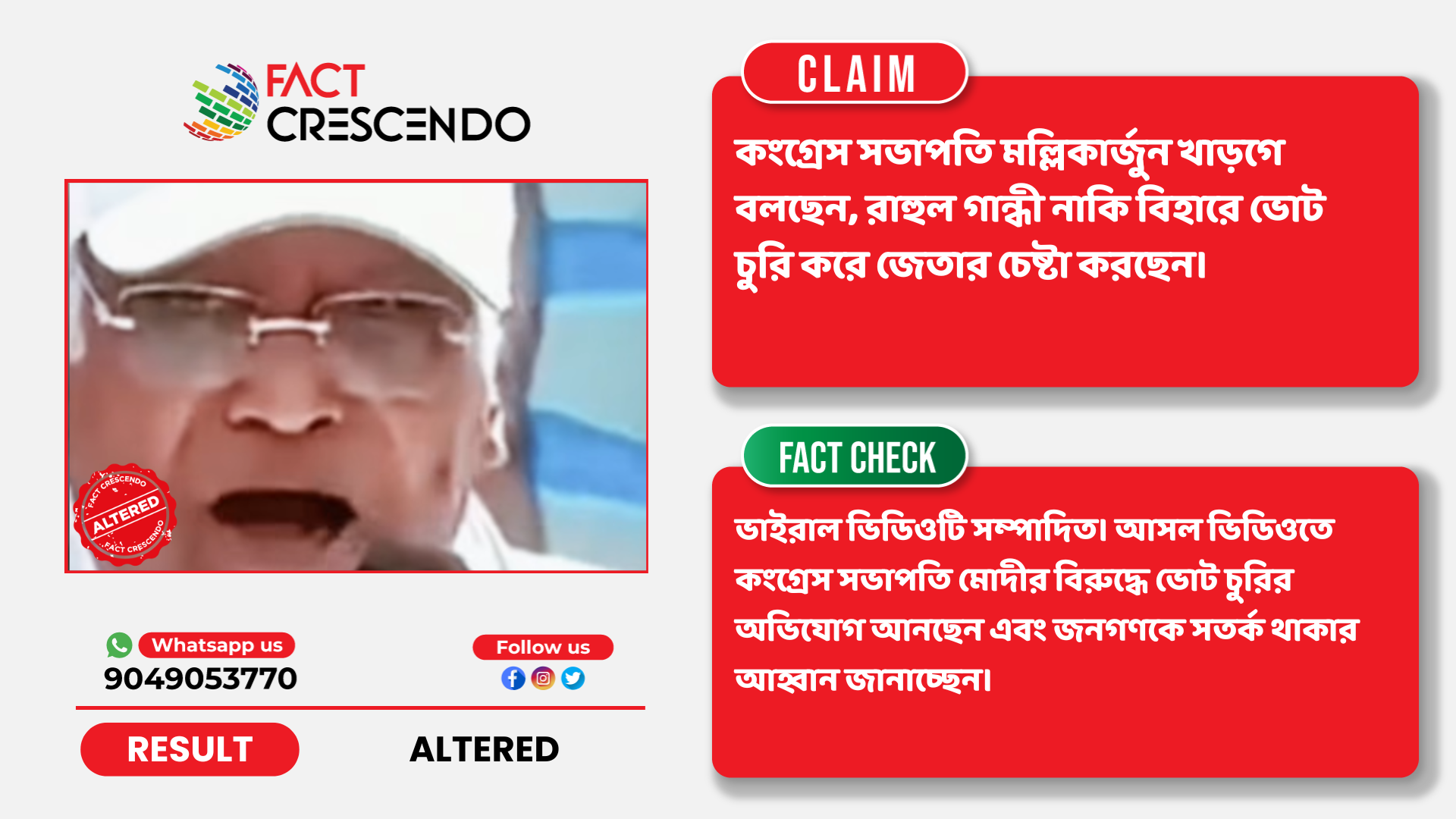 FACT CRESCENDO

FACT CRESCENDO
ALTERED
FACT CRESCENDO

Whatsapp us
9049053770

Follow us

RESULT ALTERED

CLAIM

কংগ্রেস সভাপতি মল্লিকার্জুন খাড়গে বলছেন, রাহুল গান্ধী নাকি বিহারে ভোট চুরি করে জেতার চেষ্টা করছেন।

FACT CHECK

ভাইরাল ভিডিওটি সম্পাদিত। আসল ভিডিওতে কংগ্রেস সভাপতি মোদীর বিরুদ্ধে ভোট চুরির অভিযোগ আনছেন এবং জনগণকে সতর্ক থাকার আহ্বান জানাচ্ছেন।